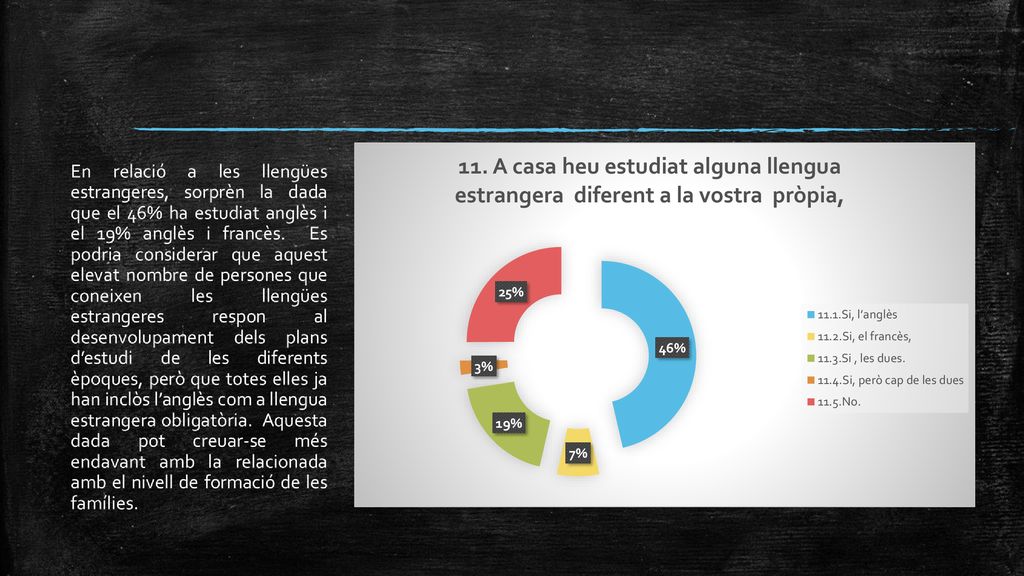 En relació a les llengües estrangeres, sorprèn la dada que el 46% ha estudiat anglès i el 19% anglès i francès. Es podria considerar que aquest elevat nombre de persones que coneixen les llengües estrangeres respon al desenvolupament dels plans d'estudi de les diferents èpoques, però que totes elles ja han inclòs l'anglès com a llengua estrangera obligatòria. Aquesta dada pot creuar-se més endavant amb la relacionada amb el nivell de formació de les famílies.

11. A casa heu estudiat alguna llengua estrangera diferent a la vostra pròpia,

25%
46%
3%
19%
7%

11.1.Si, l'anglès
11.2.Si, el francès,
11.3.Si , les dues.
11.4.Si, però cap de les dues
11.5.No.